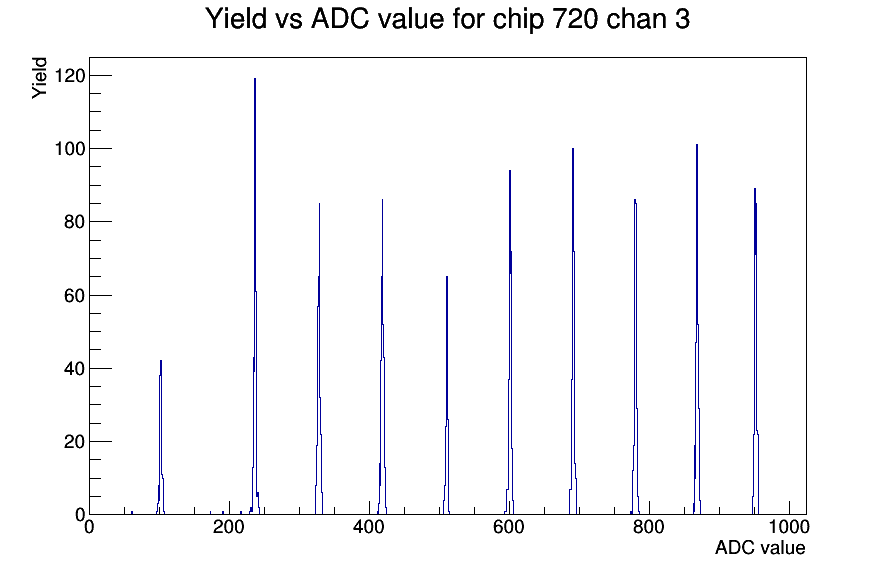 Yield vs ADC value for chip 720 chan 3

Yield

120
100
80
60
40
20
0

0
200
400
600
800
1000

ADC value